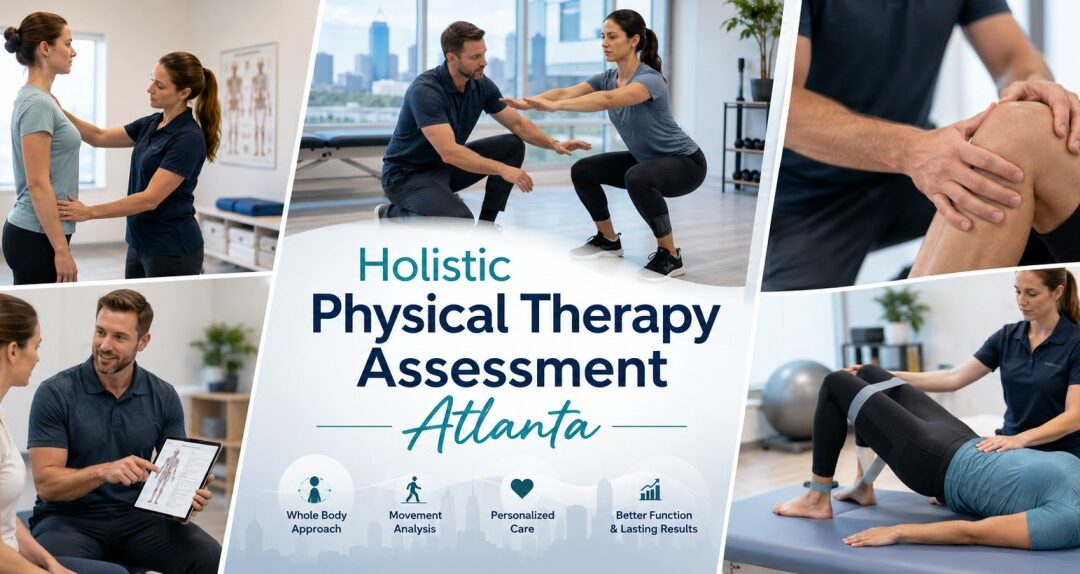 Holistic
Physical Therapy
Assessment
Atlanta

Whole Body Approach

Movement Analysis

Personalized Care

Better Function & Lasting Results